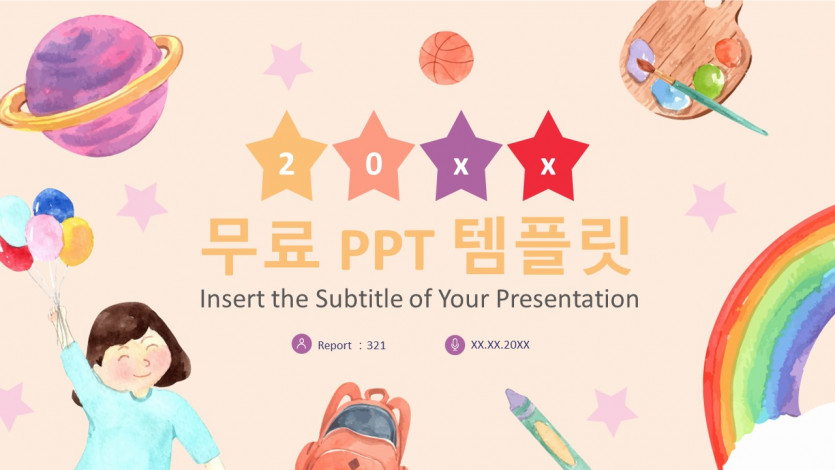 2 0 x x

무료 PPT 템플릿

Insert the Subtitle of Your Presentation

Report : 321

XX.XX.20XX